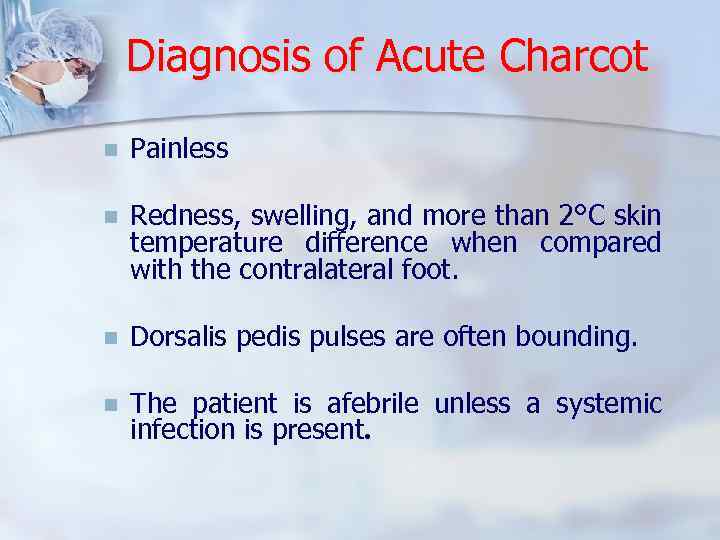 Diagnosis of Acute Charcot

- Painless

- Redness, swelling, and more than 2°C skin temperature difference when compared with the contralateral foot.

- Dorsalis pedis pulses are often bounding.

- The patient is afebrile unless a systemic infection is present.